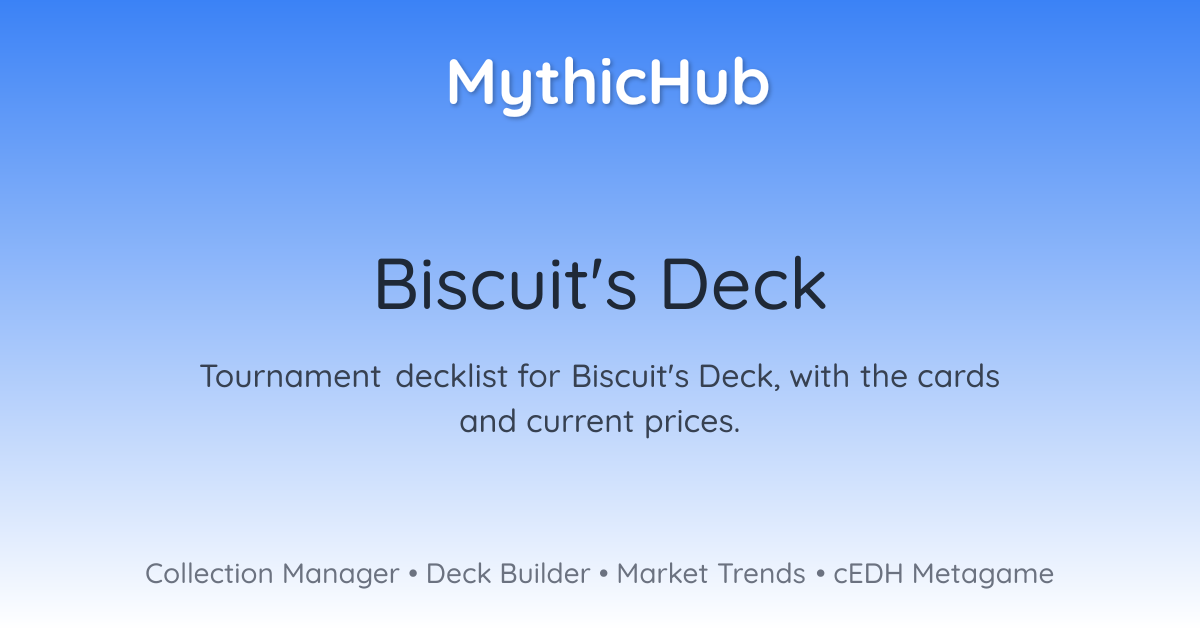 MythicHub

Biscuit's Deck

Tournament decklist for Biscuit's Deck, with the cards and current prices.

Collection Manager • Deck Builder • Market Trends • cEDH Metagame